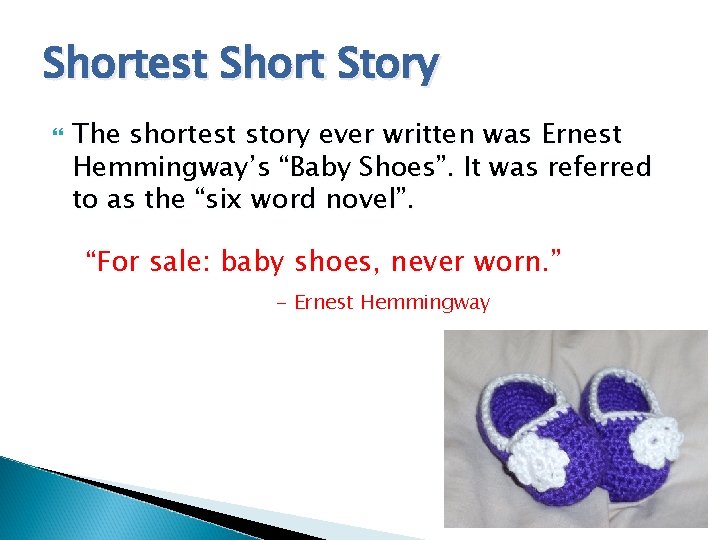 Shortest Short Story

The shortest story ever written was Ernest Hemmingway's "Baby Shoes". It was referred to as the "six word novel".

"For sale: baby shoes, never worn."

– Ernest Hemmingway